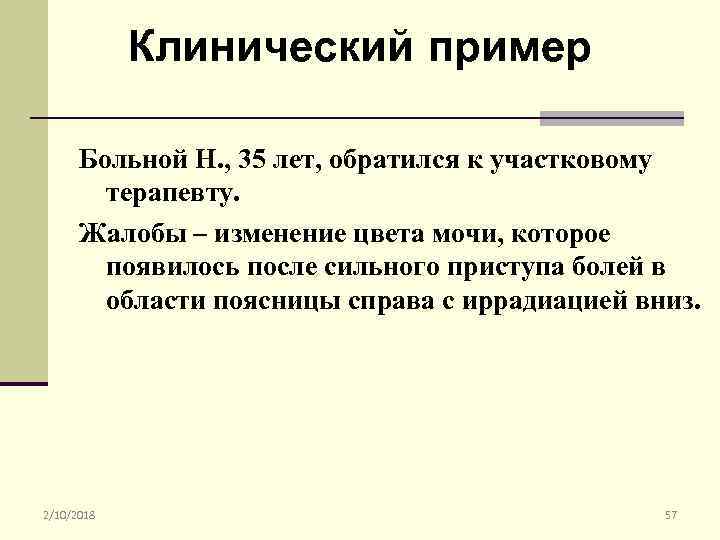 Клинический пример

Больной Н., 35 лет, обратился к участковому терапевту.

Жалобы – изменение цвета мочи, которое появилось после сильного приступа болей в области поясницы справа с иррадиацией вниз.

2/10/2018

57